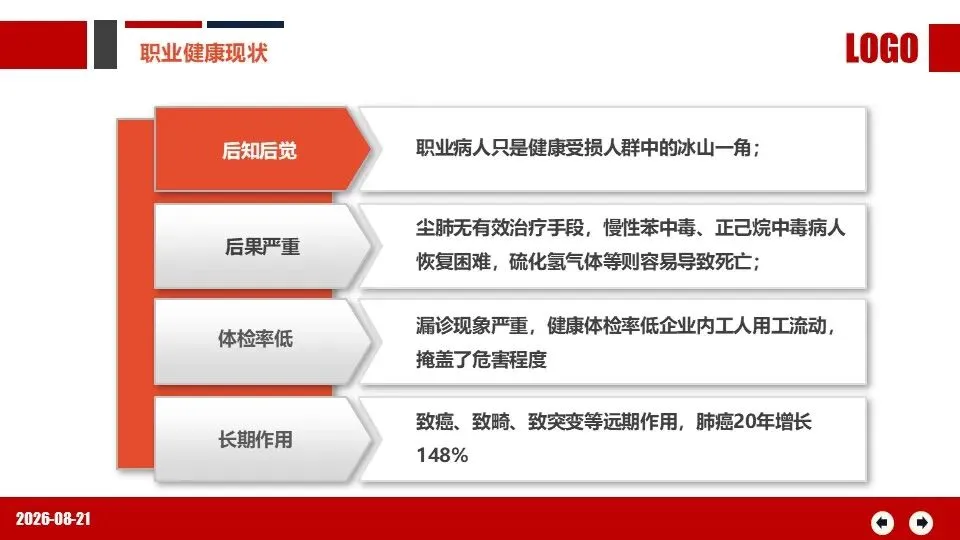 职业健康现状

LOGO

后知后觉

职业病人只是健康受损人群中的冰山一角；

后果严重

尘肺无有效治疗手段，慢性苯中毒、正己烷中毒病人恢复困难，硫化氢气体等则容易导致死亡；

体检率低

漏诊现象严重，健康体检率低企业内工人用工流动，掩盖了危害程度

长期作用

致癌、致畸、致突变等远期作用，肺癌20年增长148%

2026-08-21